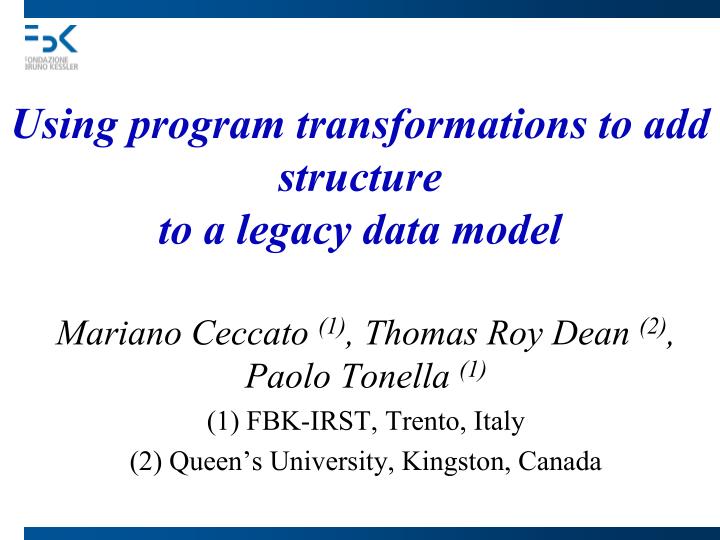 FBK
FONDAZIONE
BRUNO KESSLER

Using program transformations to add structure
to a legacy data model

Mariano Ceccato $^{(1)}$, Thomas Roy Dean $^{(2)}$, Paolo Tonella $^{(1)}$

(1) FBK-IRST, Trento, Italy

(2) Queen’s University, Kingston, Canada